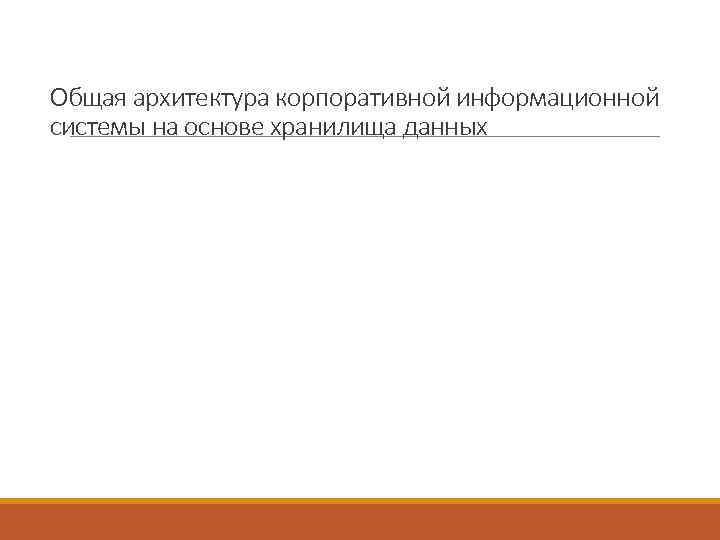 Общая архитектура корпоративной информационной системы на основе хранилища данных